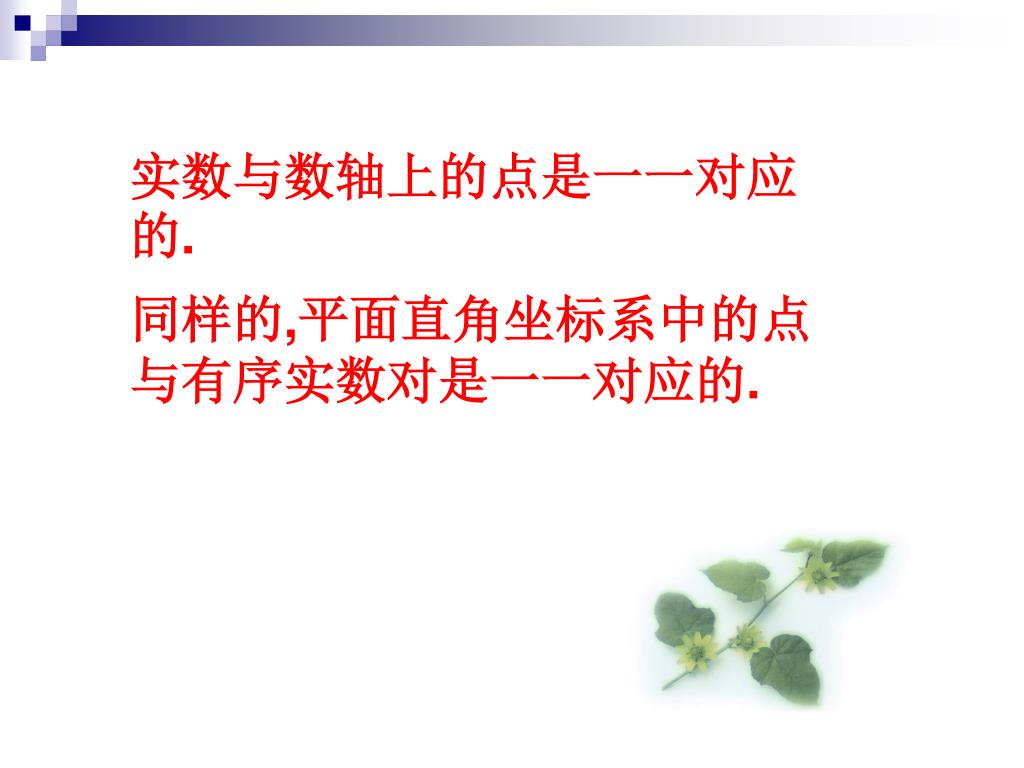 实数与数轴上的点是一一对应的.

同样的,平面直角坐标系中的点与有序实数对是一一对应的.